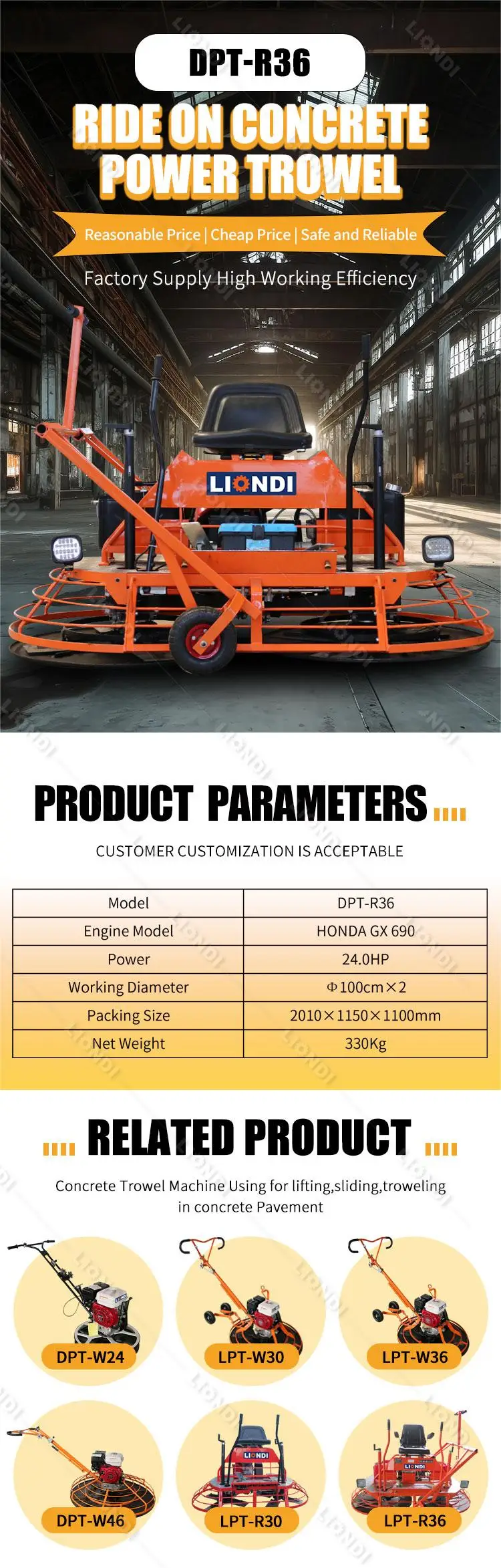 DPT-R36

RIDE ON CONCRETE POWER TROWEL

Reasonable Price | Cheap Price | Safe and Reliable

Factory Supply High Working Efficiency

LIONDI

PRODUCT PARAMETERS

CUSTOMER CUSTOMIZATION IS ACCEPTABLE

| Model | DPT-R36 |
|---|---|
| Engine Model | HONDA GX 690 |
| Power | 24.0HP |
| Working Diameter | Φ100cm×2 |
| Packing Size | 2010×1150×1100mm |
| Net Weight | 330Kg |

RELATED PRODUCT

Concrete Trowel Machine Using for lifting,sliding,troweling in concrete Pavement

DPT-W24

LPT-W30

LPT-W36

DPT-W46

LPT-R30

LPT-R36